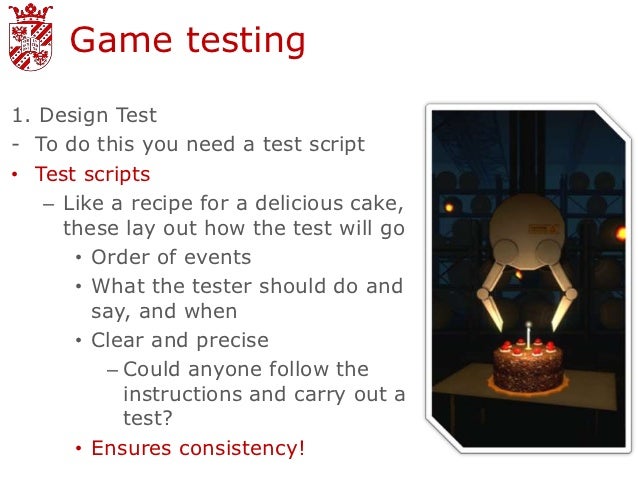 Game testing

1. Design Test
- To do this you need a test script
• Test scripts
– Like a recipe for a delicious cake, these lay out how the test will go
• Order of events
• What the tester should do and say, and when
• Clear and precise
– Could anyone follow the instructions and carry out a test?
• Ensures consistency!